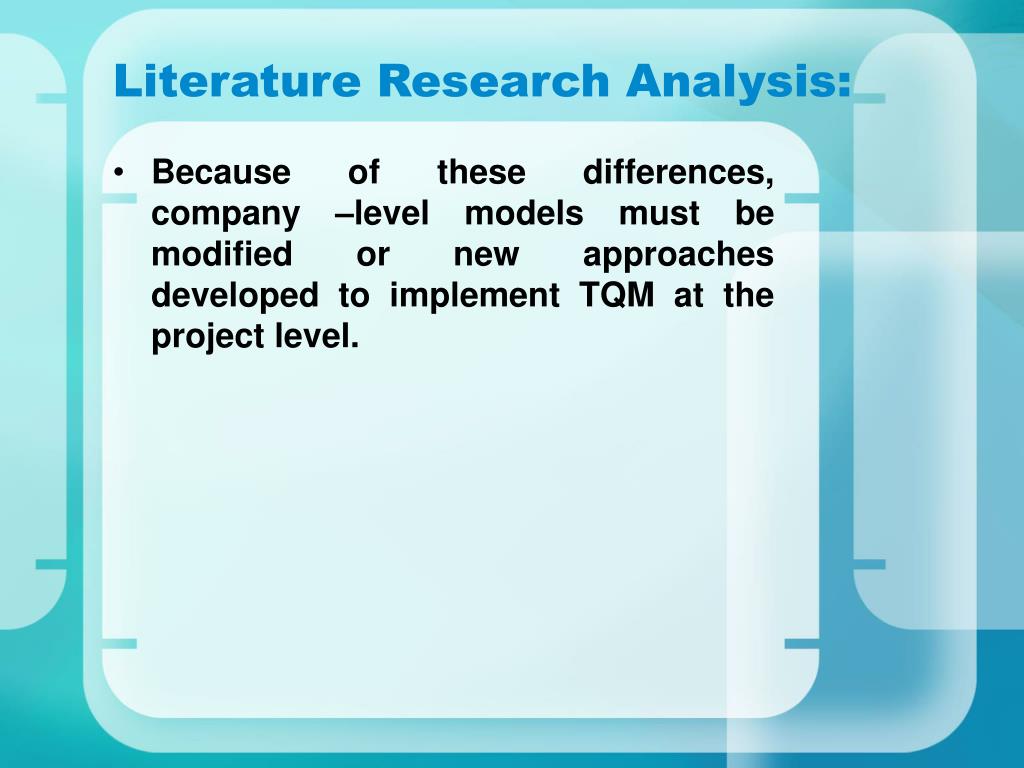 Literature Research Analysis:

• Because of these differences, company –level models must be modified or new approaches developed to implement TQM at the project level.